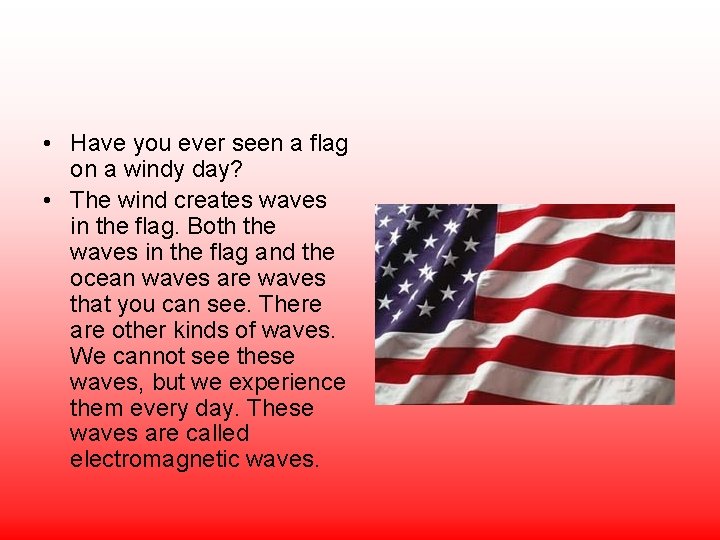 • Have you ever seen a flag on a windy day?

• The wind creates waves in the flag. Both the waves in the flag and the ocean waves are waves that you can see. There are other kinds of waves. We cannot see these waves, but we experience them every day. These waves are called electromagnetic waves.